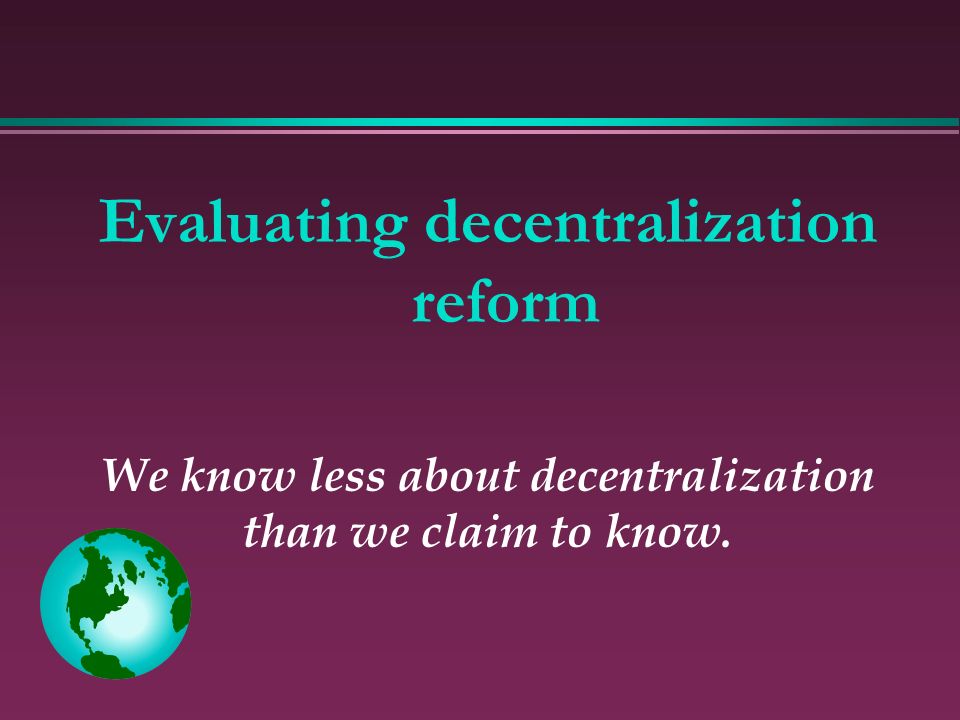 Evaluating decentralization reform

We know less about decentralization than we claim to know.